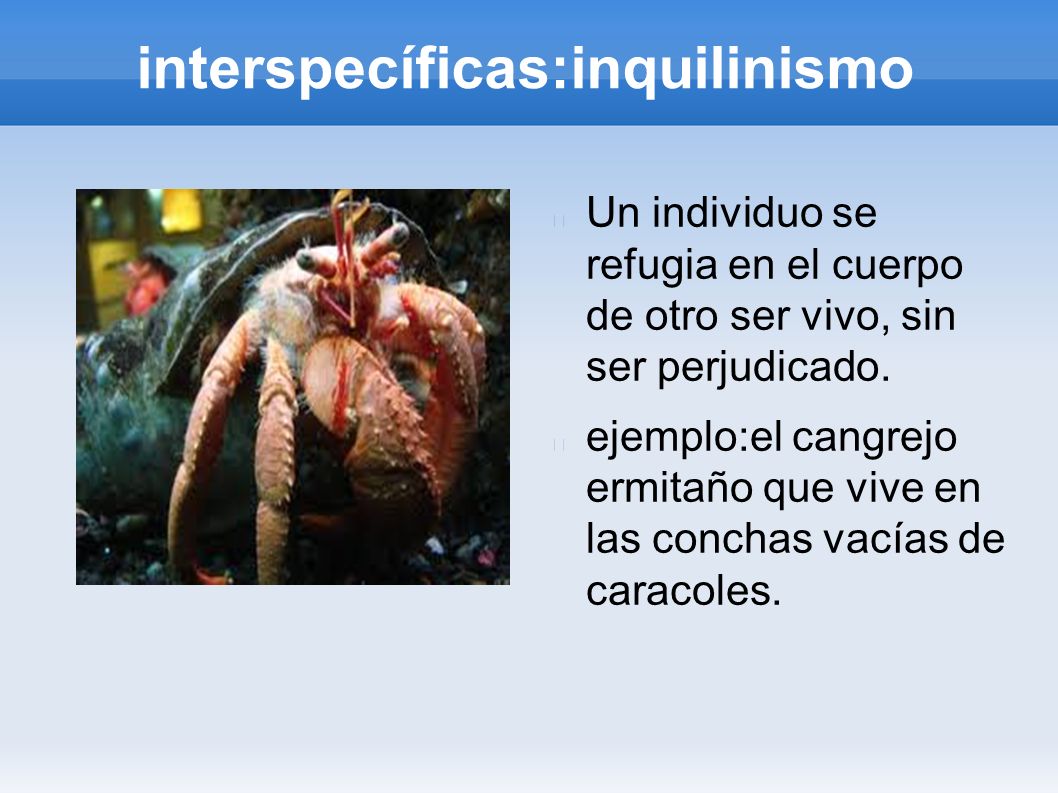 interspecíficas:inquilinismo

Un individuo se refugia en el cuerpo de otro ser vivo, sin ser perjudicado.

ejemplo:el cangrejo ermitaño que vive en las conchas vacías de caracoles.